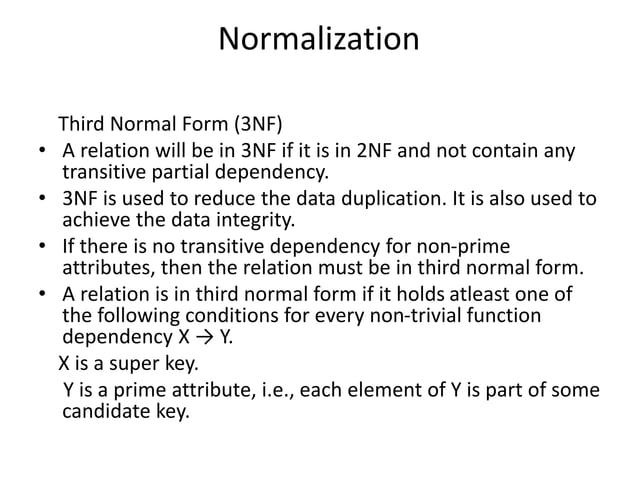 Normalization

Third Normal Form (3NF)

• A relation will be in 3NF if it is in 2NF and not contain any transitive partial dependency.

• 3NF is used to reduce the data duplication. It is also used to achieve the data integrity.

• If there is no transitive dependency for non-prime attributes, then the relation must be in third normal form.

• A relation is in third normal form if it holds atleast one of the following conditions for every non-trivial function dependency $X \rightarrow Y$.

X is a super key.

Y is a prime attribute, i.e., each element of Y is part of some candidate key.